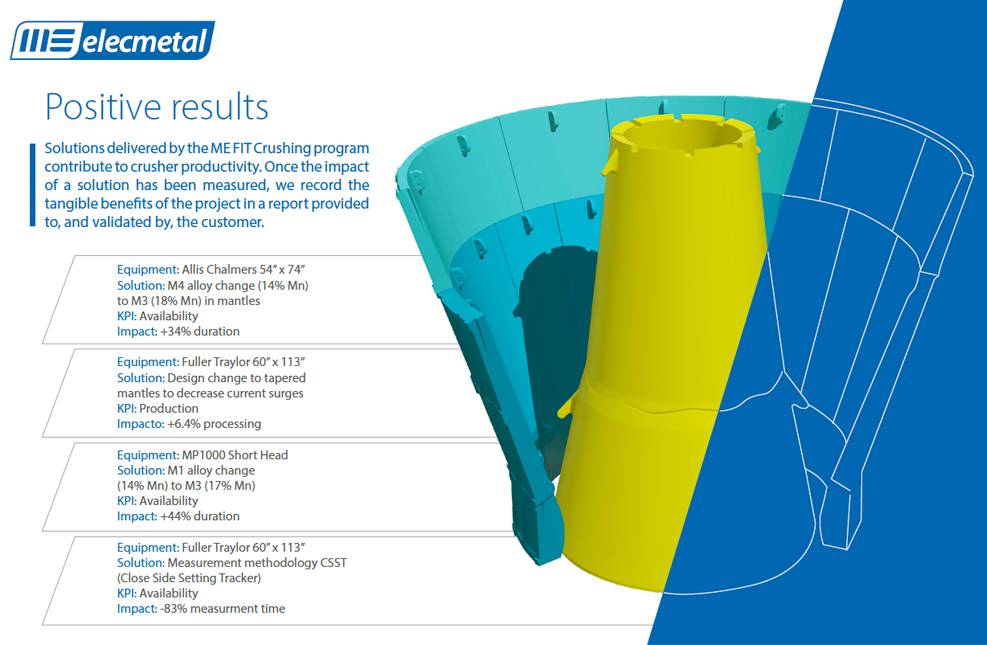 ME elecmetal

Positive results

Solutions delivered by the ME FIT Crushing program contribute to crusher productivity. Once the impact of a solution has been measured, we record the tangible benefits of the project in a report provided to, and validated by, the customer.

Equipment: Allis Chalmers 54" x 74"
Solution: M4 alloy change (14% Mn) to M3 (18% Mn) in mantles
KPI: Availability
Impact: +34% duration

Equipment: Fuller Traylor 60" x 113"
Solution: Design change to tapered mantles to decrease current surges
KPI: Production
Impacto: +6.4% processing

Equipment: MP1000 Short Head
Solution: M1 alloy change (14% Mn) to M3 (17% Mn)
KPI: Availability
Impact: +44% duration

Equipment: Fuller Traylor 60" x 113"
Solution: Measurement methodology CSST (Close Side Setting Tracker)
KPI: Availability
Impact: -83% measurment time